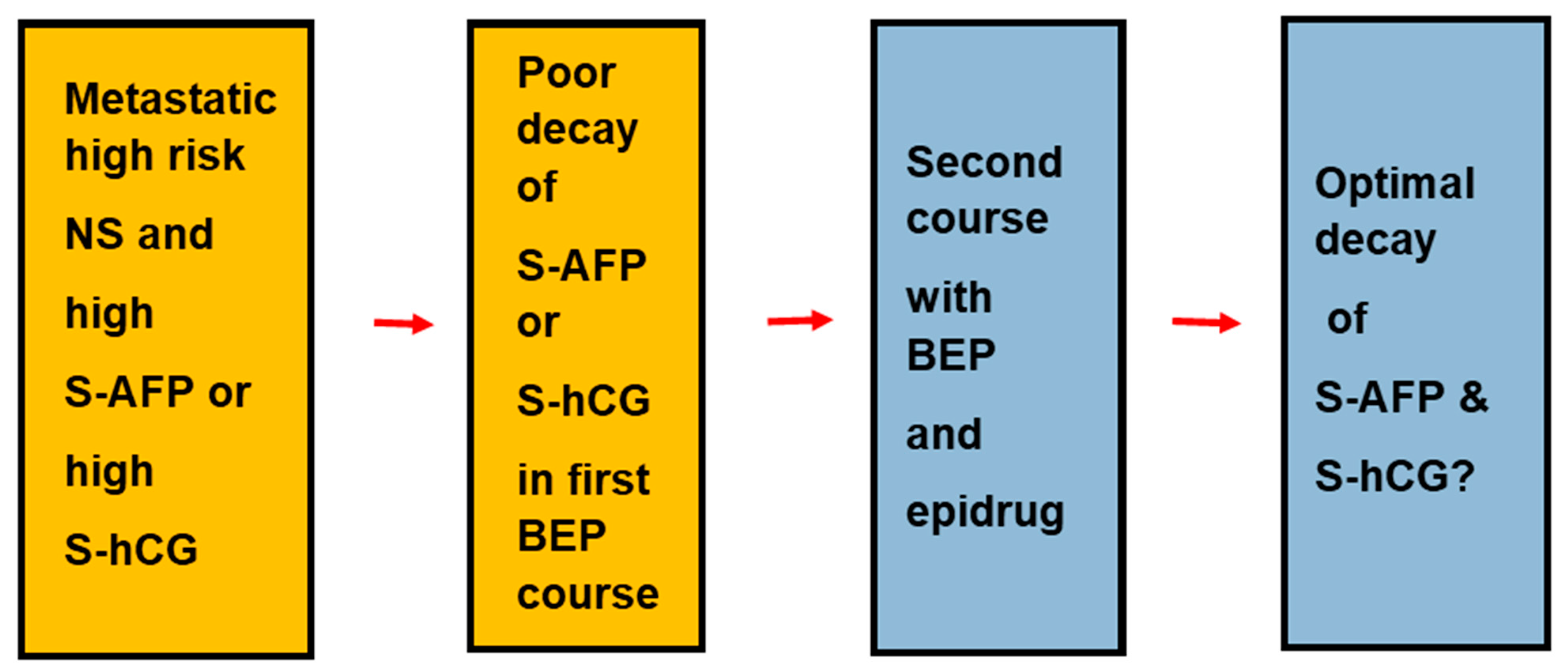 Metastatic high risk NS and high S-AFP or high S-hCG

Poor decay of S-AFP or S-hCG in first BEP course

Second course with BEP and epidrug

Optimal decay of S-AFP & S-hCG?